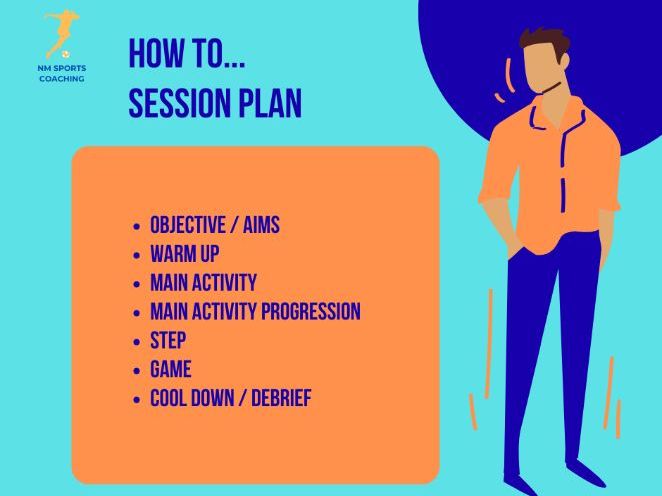 NM SPORTS COACHING

HOW TO...
SESSION PLAN

- OBJECTIVE / AIMS
- WARM UP
- MAIN ACTIVITY
- MAIN ACTIVITY PROGRESSION
- STEP
- GAME
- COOL DOWN / DEBRIEF